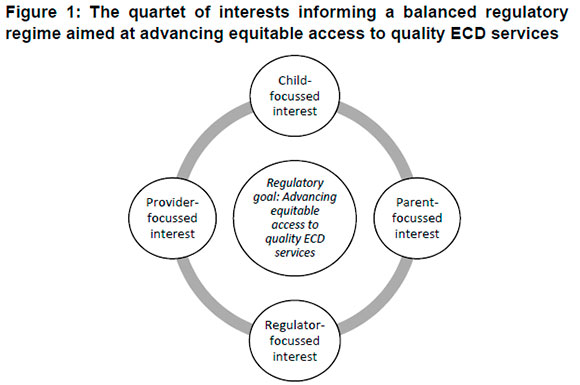 Figure 1: The quartet of interests informing a balanced regulatory regime aimed at advancing equitable access to quality ECD services

Child-focussed interest

Provider-focussed interest

Regulatory goal: Advancing equitable access to quality ECD services

Parent-focussed interest

Regulator-focussed interest